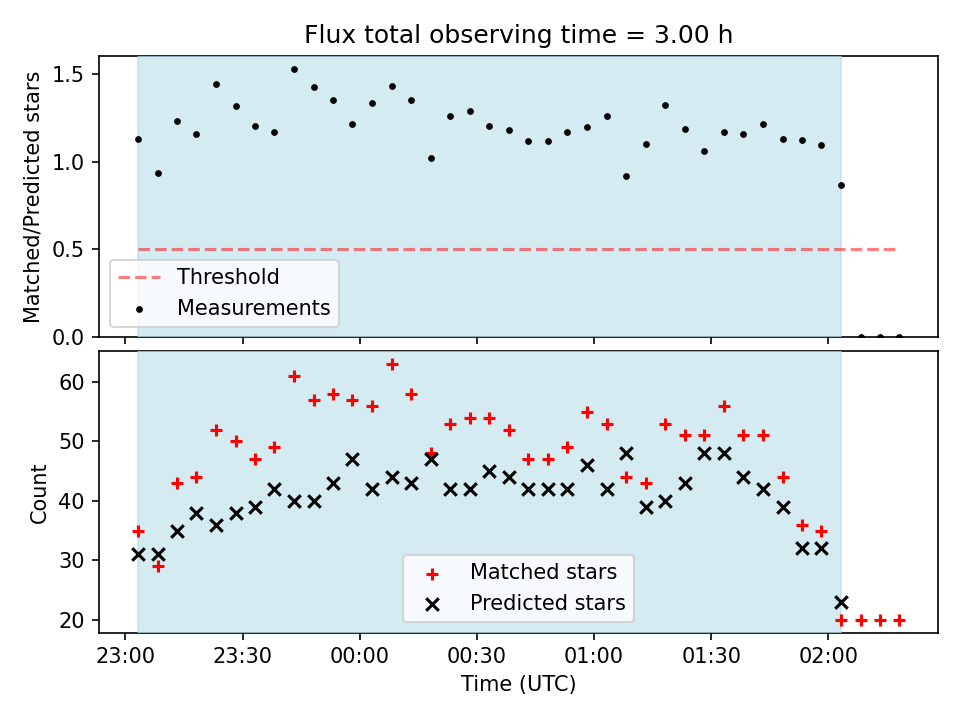 Flux total observing time = 3.00 h

Matched/Predicted stars

1.5
1.0
0.5
0.0

Threshold
Measurements

Count

60
50
40
30
20

Matched stars
Predicted stars

23:00
23:30
00:00
00:30
01:00
01:30
02:00

Time (UTC)